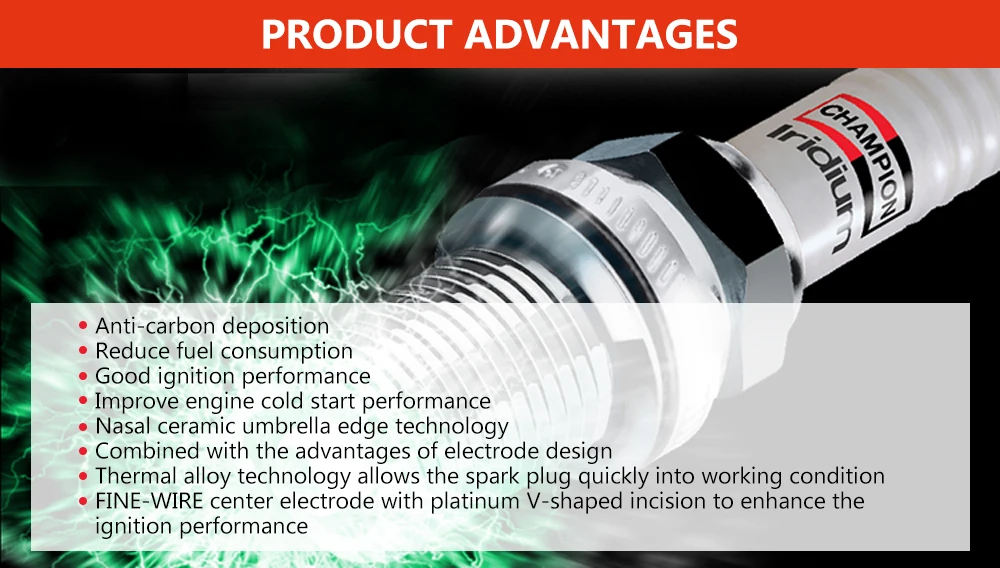 PRODUCT ADVANTAGES

CHAMPION
Iridium

• Anti-carbon deposition
• Reduce fuel consumption
• Good ignition performance
• Improve engine cold start performance
• Nasal ceramic umbrella edge technology
• Combined with the advantages of electrode design
• Thermal alloy technology allows the spark plug quickly into working condition
• FINE-WIRE center electrode with platinum V-shaped incision to enhance the ignition performance